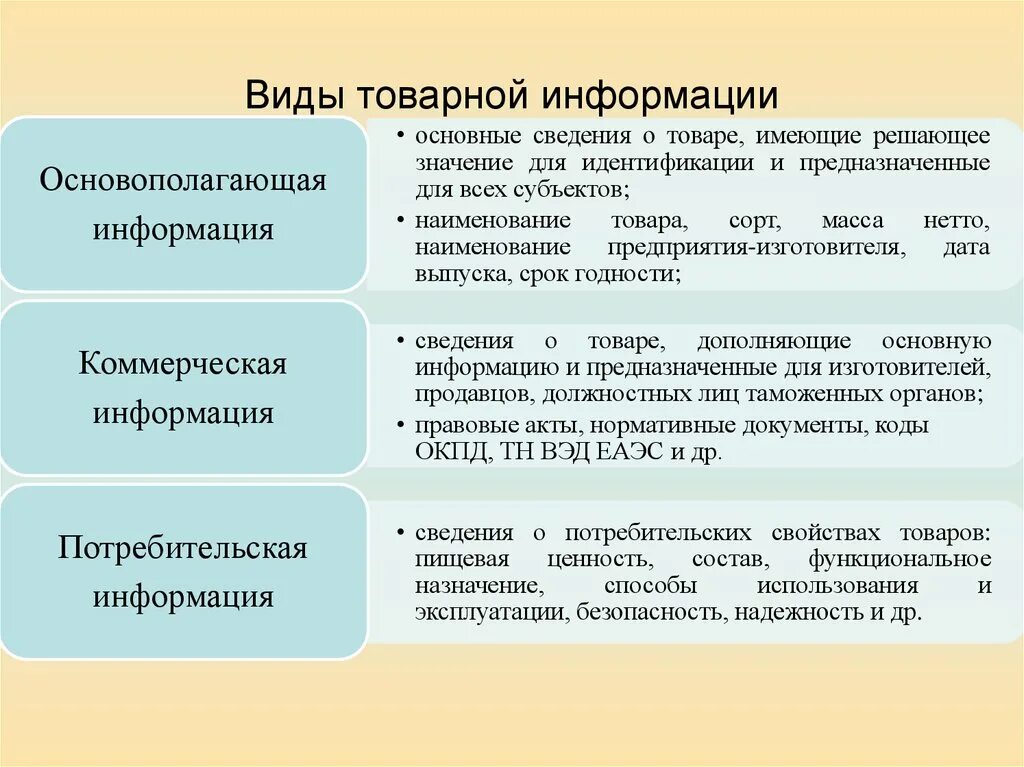 Виды товарной информации

Основополагающая информация

• основные сведения о товаре, имеющие решающее значение для идентификации и предназначенные для всех субъектов;
• наименование товара, сорт, масса нетто, наименование предприятия-изготовителя, дата выпуска, срок годности;

Коммерческая информация

• сведения о товаре, дополняющие основную информацию и предназначенные для изготовителей, продавцов, должностных лиц таможенных органов;
• правовые акты, нормативные документы, коды ОКПД, ТН ВЭД ЕАЭС и др.

Потребительская информация

• сведения о потребительских свойствах товаров: пищевая ценность, состав, функциональное назначение, способы использования и эксплуатации, безопасность, надежность и др.